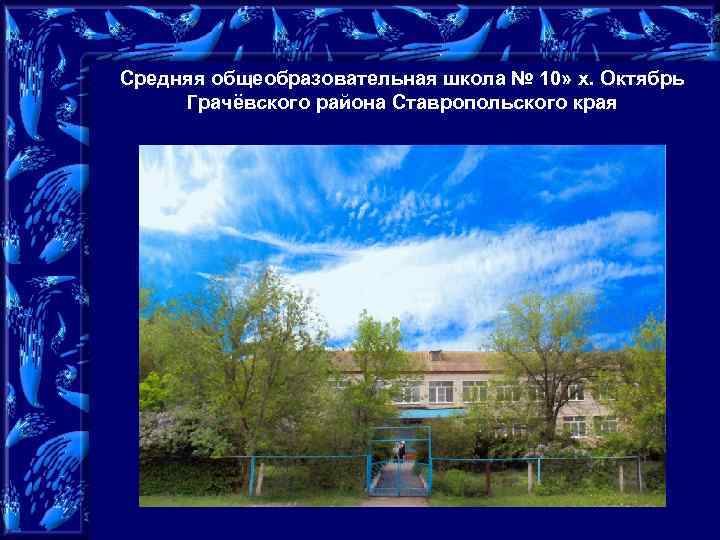 Средняя общеобразовательная школа № 10» х. Октябрь Грачёвского района Ставропольского края